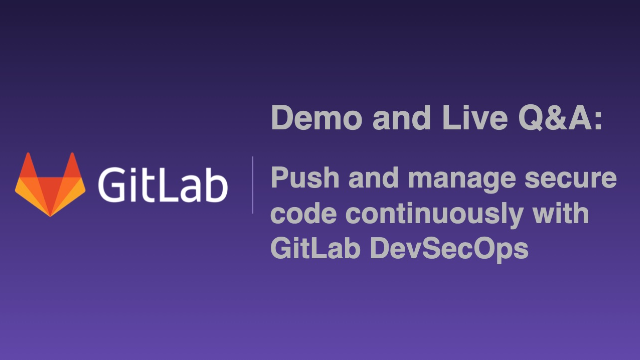 GitLab

Demo and Live Q&A:

Push and manage secure code continuously with GitLab DevSecOps